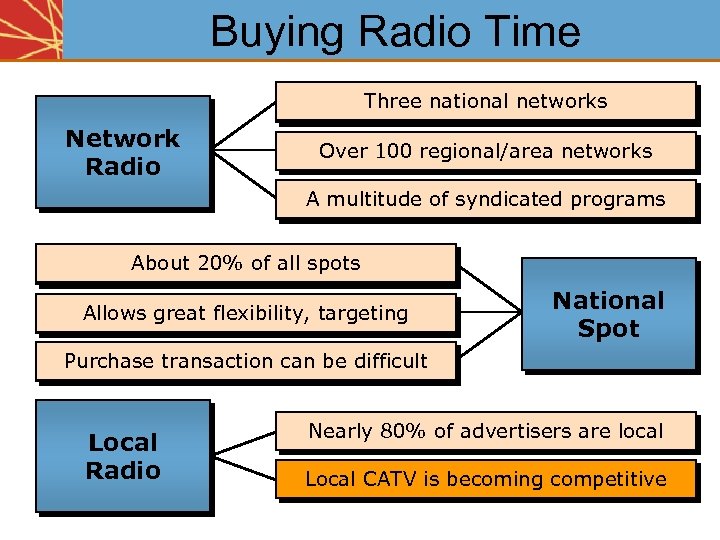 Buying Radio Time

Network Radio

Three national networks

Over 100 regional/area networks

A multitude of syndicated programs

About 20% of all spots

Allows great flexibility, targeting

Purchase transaction can be difficult

National Spot

Local Radio

Nearly 80% of advertisers are local

Local CATV is becoming competitive